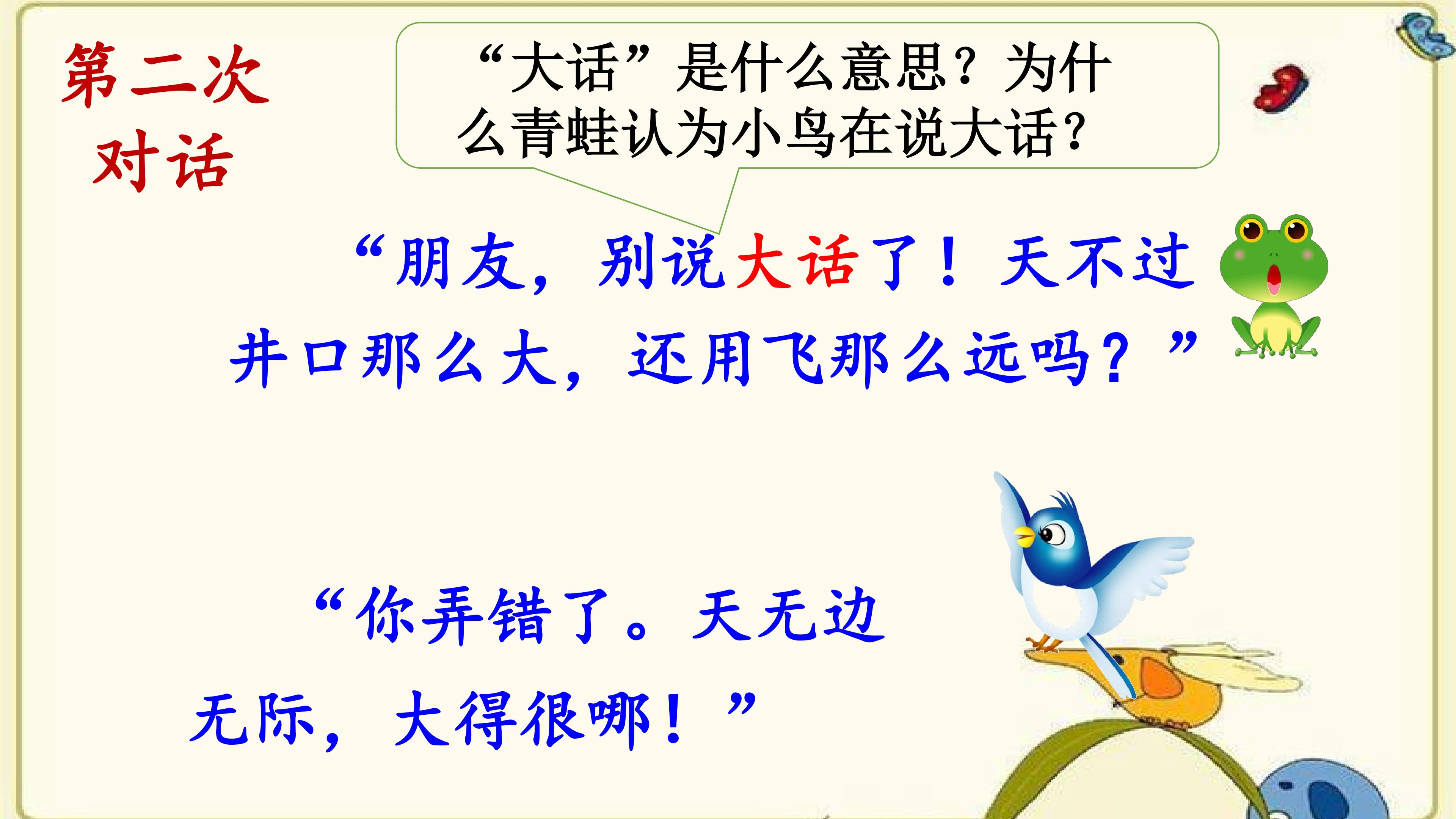 第二次对话

“大话”是什么意思？为什么青蛙认为小鸟在说大话？

“朋友，别说大话了！天不过井口那么大，还用飞那么远吗？”

“你弄错了。天无边无际，大得很哪！”